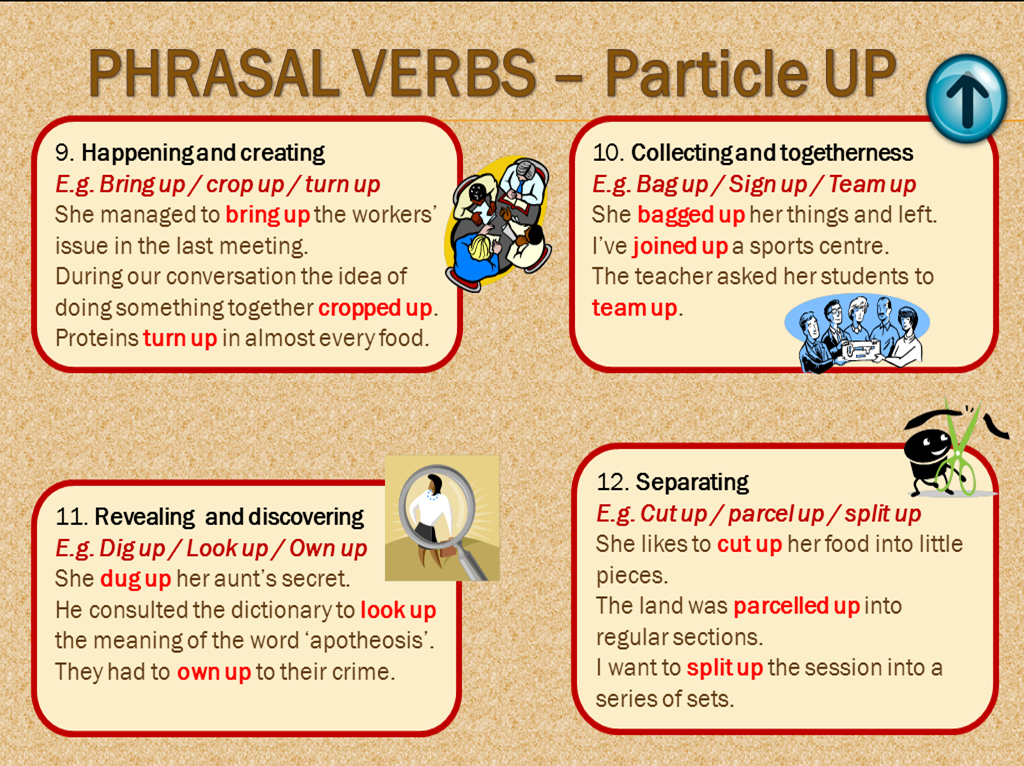 PHRASAL VERBS – Particle UP

9. Happening and creating
E.g. Bring up / crop up / turn up
She managed to bring up the workers' issue in the last meeting.
During our conversation the idea of doing something together cropped up.
Proteins turn up in almost every food.

10. Collecting and togetherness
E.g. Bag up / Sign up / Team up
She bagged up her things and left.
I've joined up a sports centre.
The teacher asked her students to team up.

11. Revealing and discovering
E.g. Dig up / Look up / Own up
She dug up her aunt's secret.
He consulted the dictionary to look up the meaning of the word 'apotheosis'.
They had to own up to their crime.

12. Separating
E.g. Cut up / parcel up / split up
She likes to cut up her food into little pieces.
The land was parcelled up into regular sections.
I want to split up the session into a series of sets.